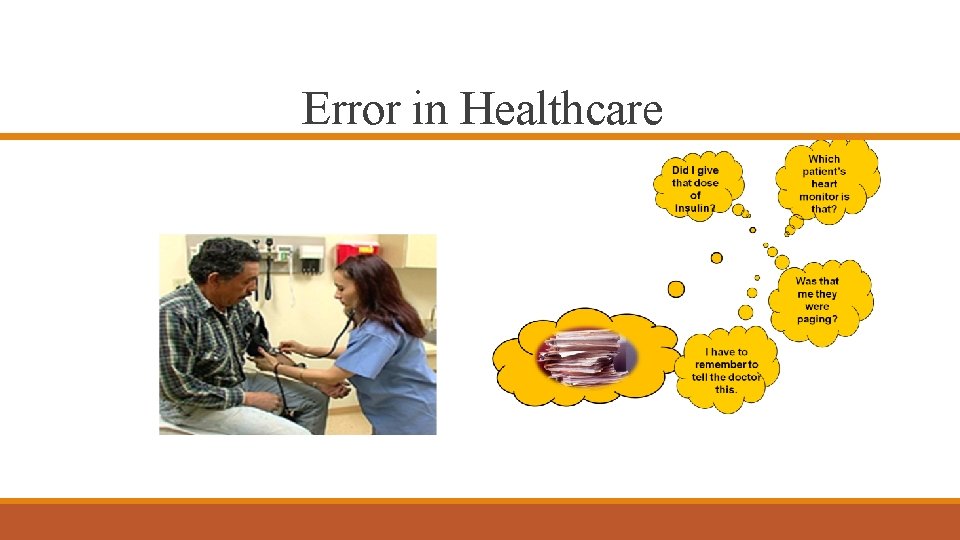 Error in Healthcare

Did I give that dose of insulin?

Which patient's heart monitor is that?

Was that me they were paging?

I have to remember to tell the doctor this.